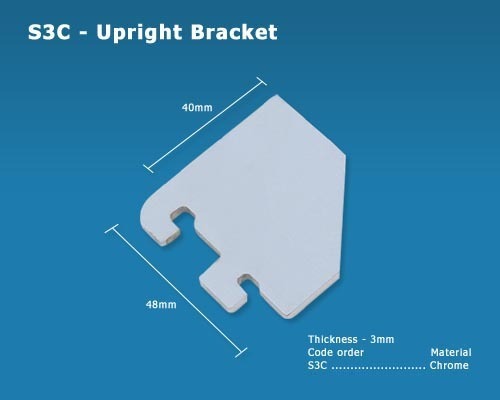 S3C - Upright Bracket

40mm

48mm

Thickness - 3mm
Code order Material
S3C ......................... Chrome